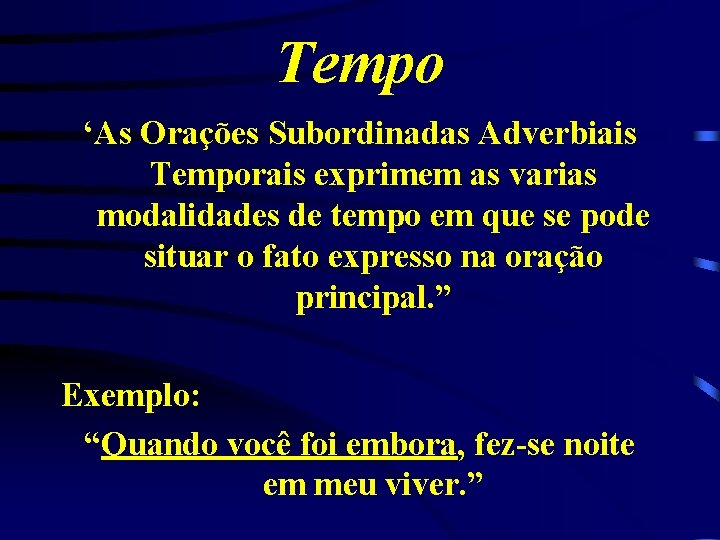 Tempo

‘As Orações Subordinadas Adverbiais Temporais exprimem as varias modalidades de tempo em que se pode situar o fato expresso na oração principal.”

Exemplo:

“Quando você foi embora, fez-se noite em meu viver.”